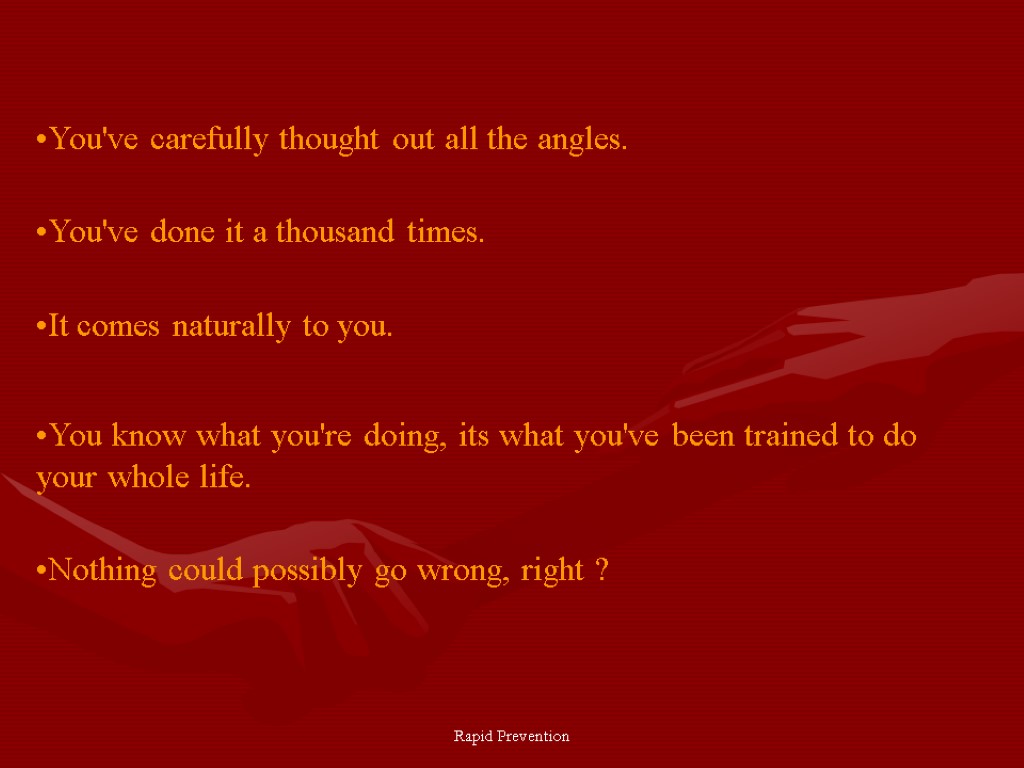 •You've carefully thought out all the angles.

•You've done it a thousand times.

•It comes naturally to you.

•You know what you're doing, its what you've been trained to do your whole life.

•Nothing could possibly go wrong, right ?

Rapid Prevention